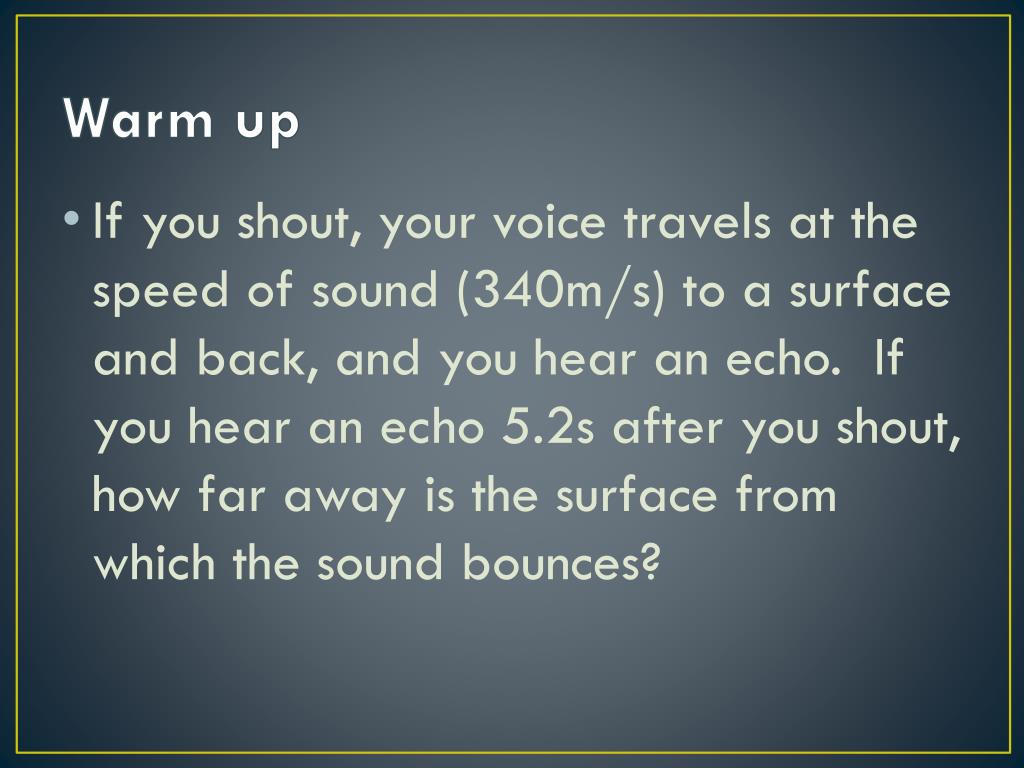 Warm up

• If you shout, your voice travels at the speed of sound (340m/s) to a surface and back, and you hear an echo. If you hear an echo 5.2s after you shout, how far away is the surface from which the sound bounces?